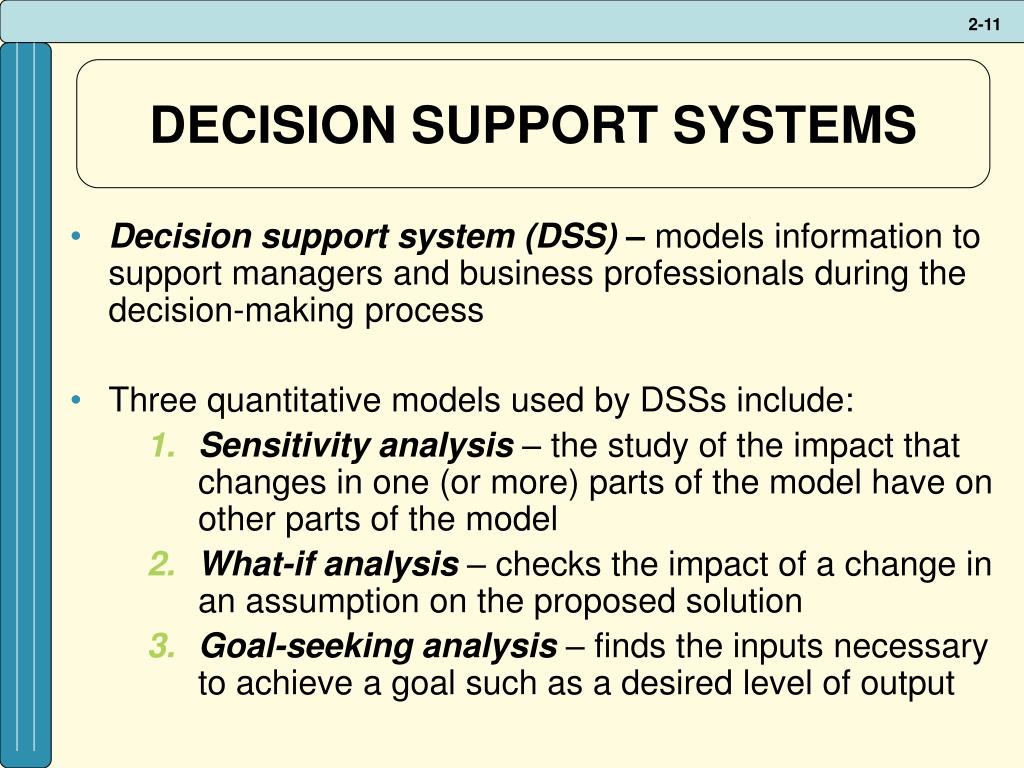 2-11

DECISION SUPPORT SYSTEMS

• Decision support system (DSS) – models information to support managers and business professionals during the decision-making process

• Three quantitative models used by DSSs include:
1. Sensitivity analysis – the study of the impact that changes in one (or more) parts of the model have on other parts of the model
2. What-if analysis – checks the impact of a change in an assumption on the proposed solution
3. Goal-seeking analysis – finds the inputs necessary to achieve a goal such as a desired level of output